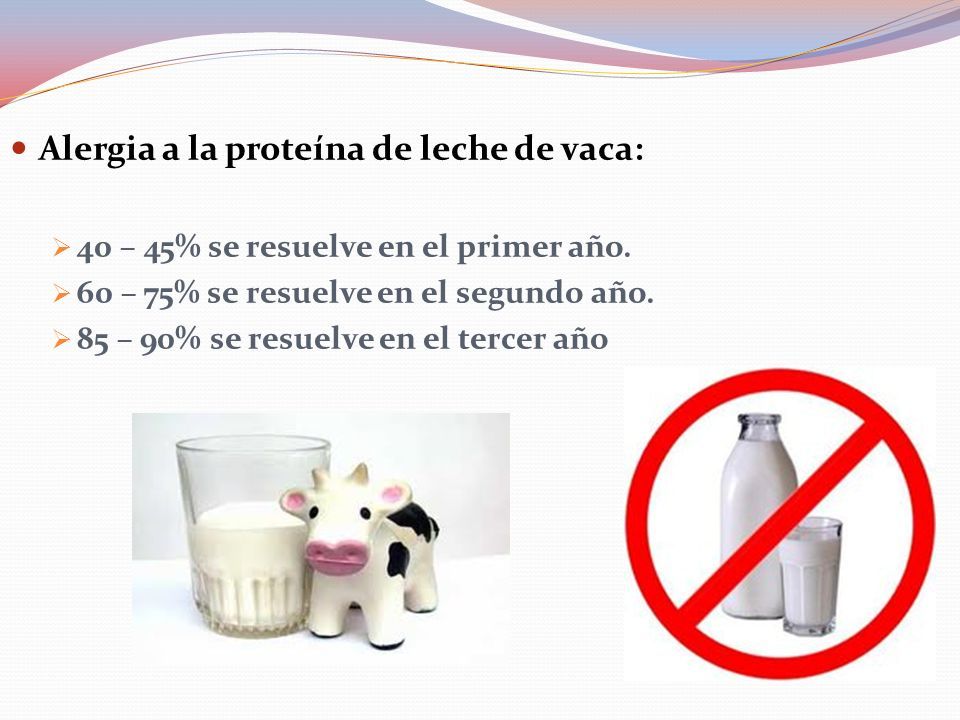 Alergia a la proteína de leche de vaca:

40 – 45% se resuelve en el primer año.
60 – 75% se resuelve en el segundo año.
85 – 90% se resuelve en el tercer año